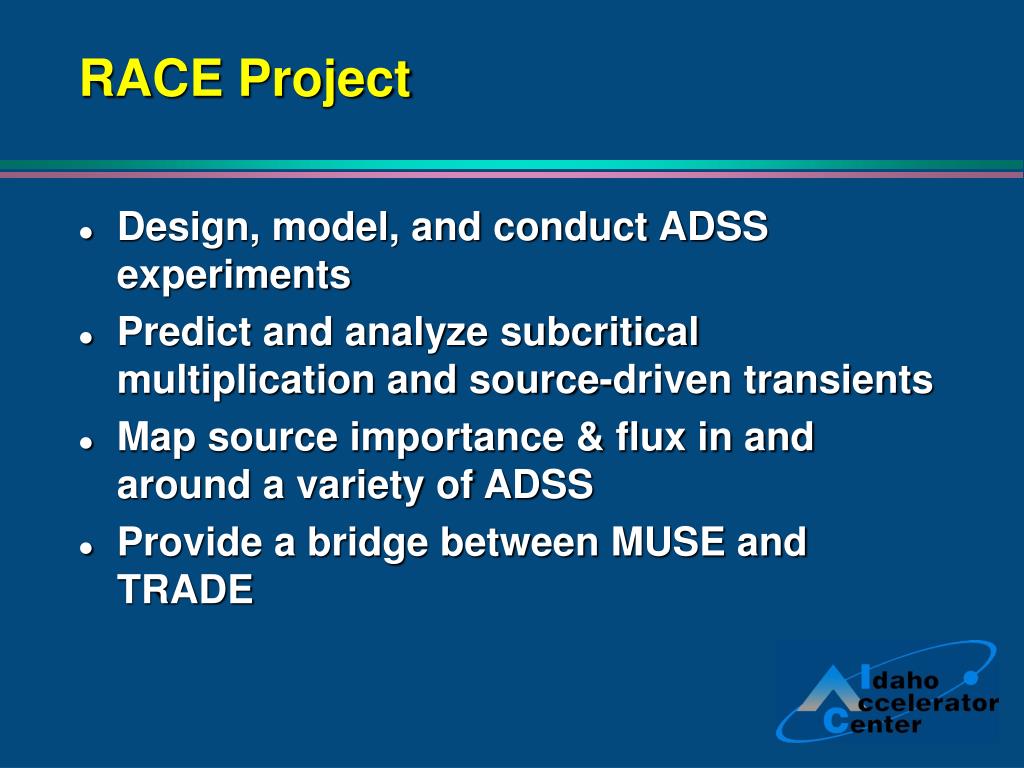 RACE Project

- Design, model, and conduct ADSS experiments
- Predict and analyze subcritical multiplication and source-driven transients
- Map source importance & flux in and around a variety of ADSS
- Provide a bridge between MUSE and TRADE

Idaho Accelerator Center